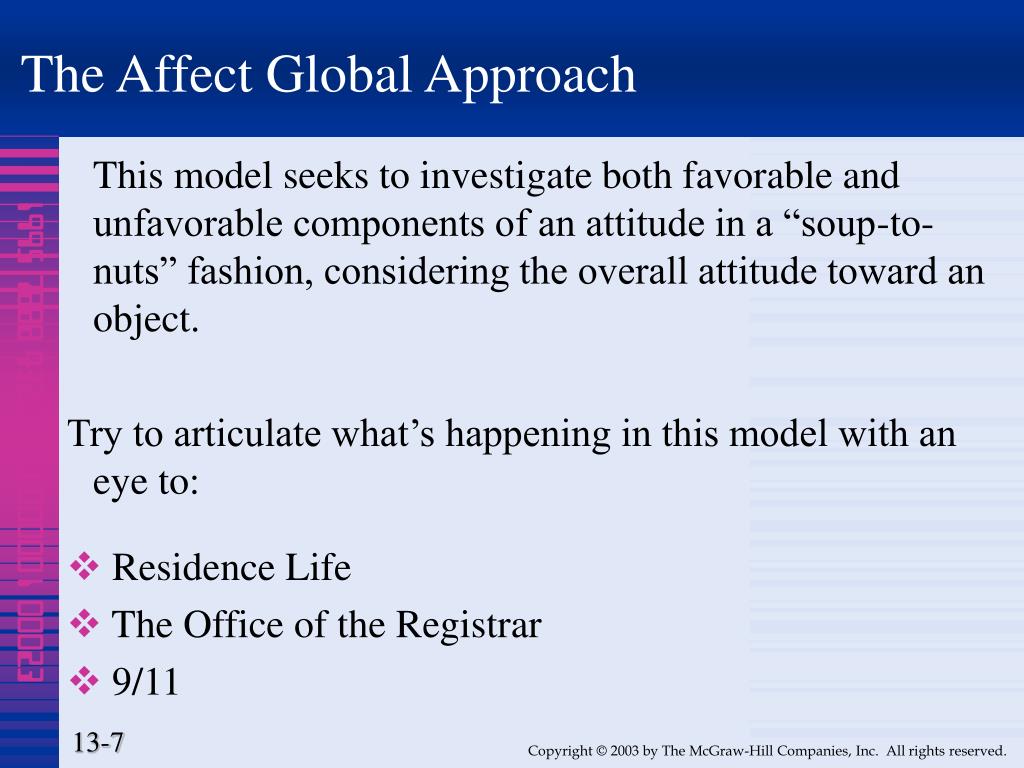 The Affect Global Approach

This model seeks to investigate both favorable and unfavorable components of an attitude in a “soup-to-nuts” fashion, considering the overall attitude toward an object.

Try to articulate what’s happening in this model with an eye to:

❖ Residence Life
❖ The Office of the Registrar
❖ 9/11

13-7

Copyright © 2003 by The McGraw-Hill Companies, Inc. All rights reserved.